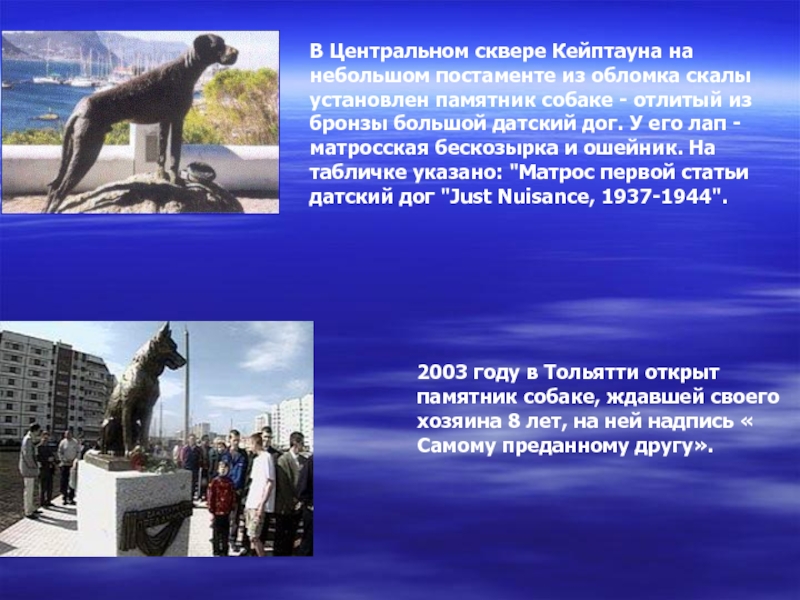 В Центральном сквере Кейптауна на небольшом постаменте из обломка скалы установлен памятник собаке - отлитый из бронзы большой датский дог. У его лап - матросская бескозырка и ошейник. На табличке указано: "Матрос первой статьи датский дог "Just Nuisance, 1937-1944".

2003 году в Тольятти открыт памятник собаке, ждавшей своего хозяина 8 лет, на ней надпись « Самому преданному другу».